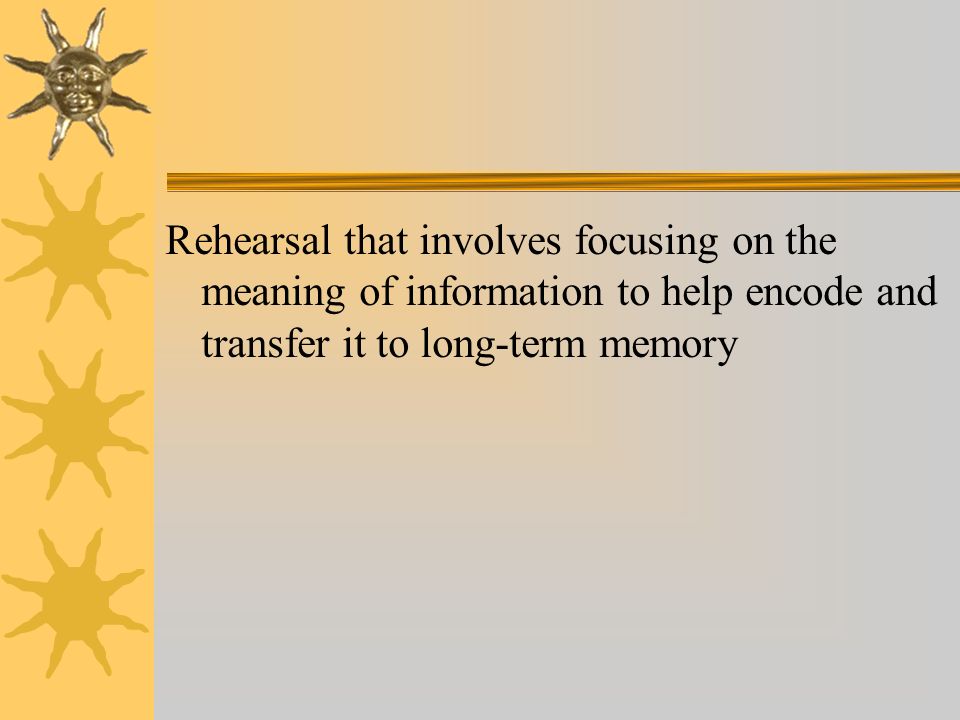 Rehearsal that involves focusing on the meaning of information to help encode and transfer it to long-term memory